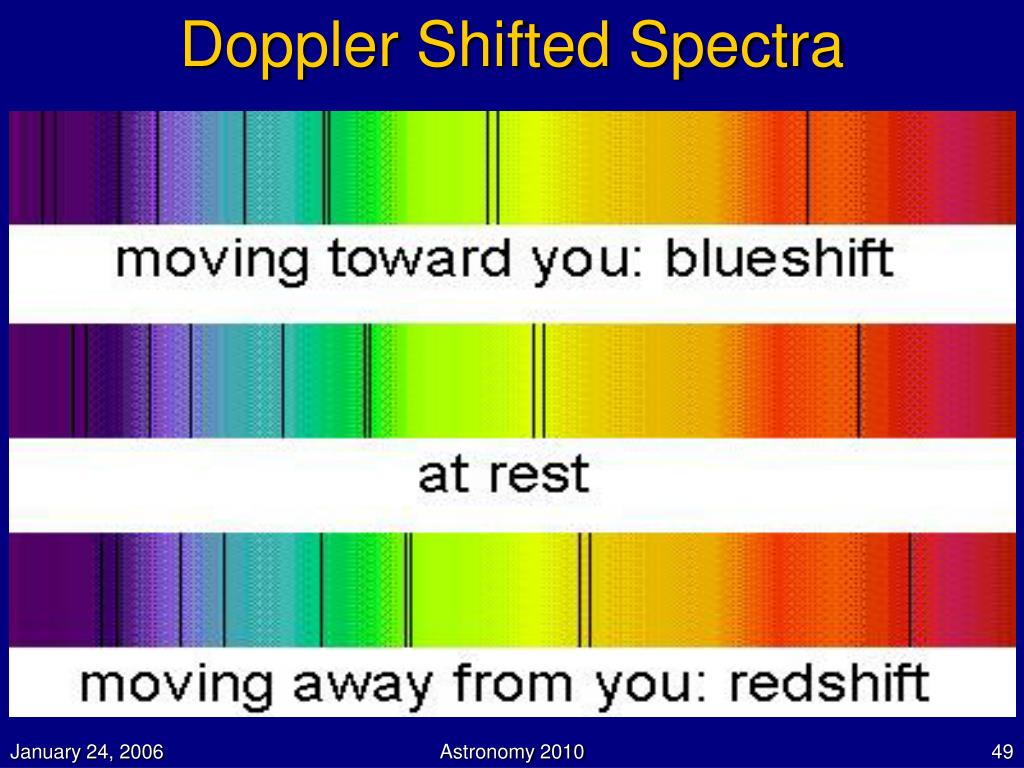 Doppler Shifted Spectra

moving toward you: blueshift

at rest

moving away from you: redshift

January 24, 2006

Astronomy 2010

49